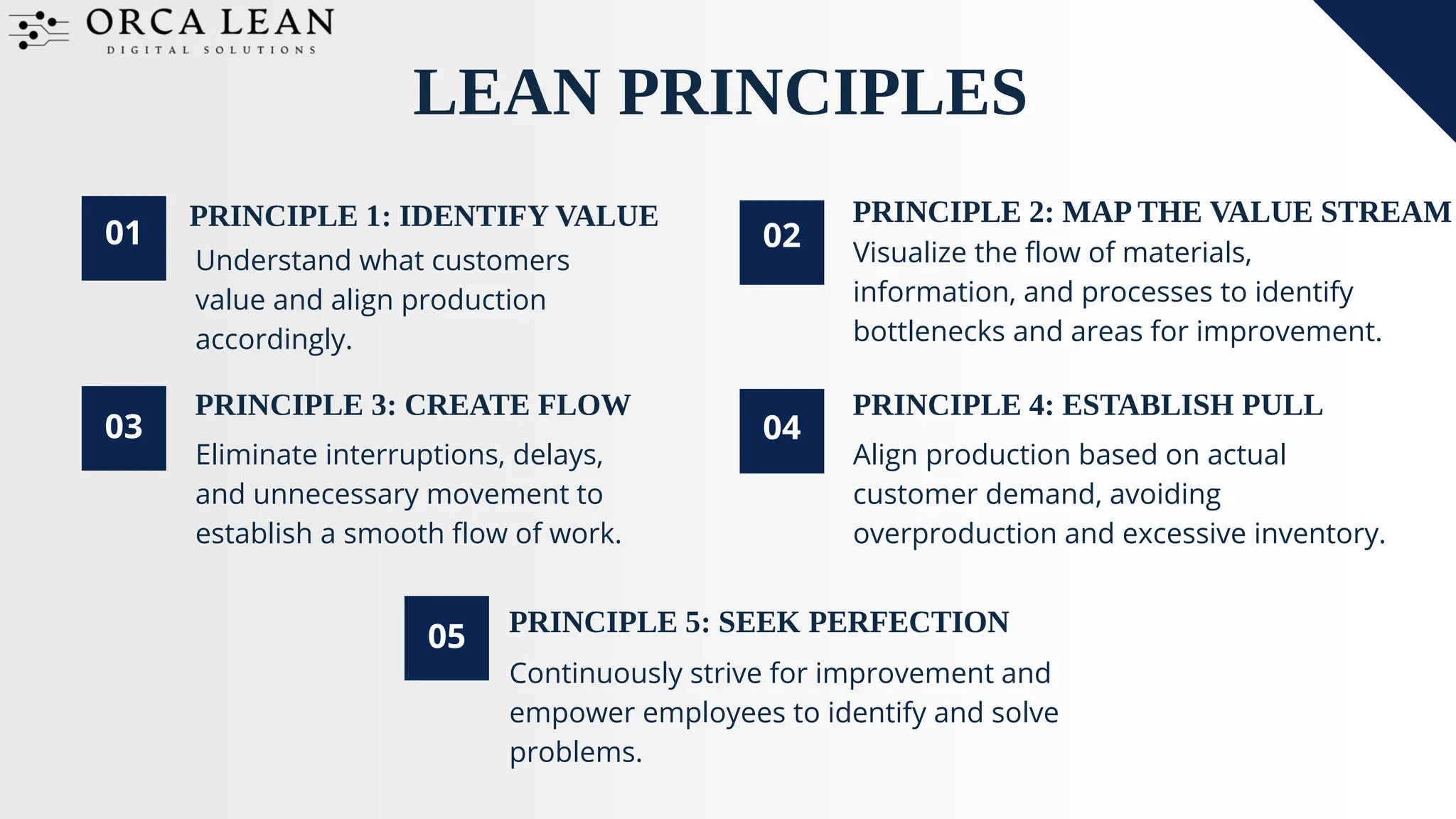 ORCA LEAN
DIGITAL SOLUTIONS

LEAN PRINCIPLES

01
PRINCIPLE 1: IDENTIFY VALUE
Understand what customers value and align production accordingly.

02
PRINCIPLE 2: MAP THE VALUE STREAM
Visualize the flow of materials, information, and processes to identify bottlenecks and areas for improvement.

03
PRINCIPLE 3: CREATE FLOW
Eliminate interruptions, delays, and unnecessary movement to establish a smooth flow of work.

04
PRINCIPLE 4: ESTABLISH PULL
Align production based on actual customer demand, avoiding overproduction and excessive inventory.

05
PRINCIPLE 5: SEEK PERFECTION
Continuously strive for improvement and empower employees to identify and solve problems.